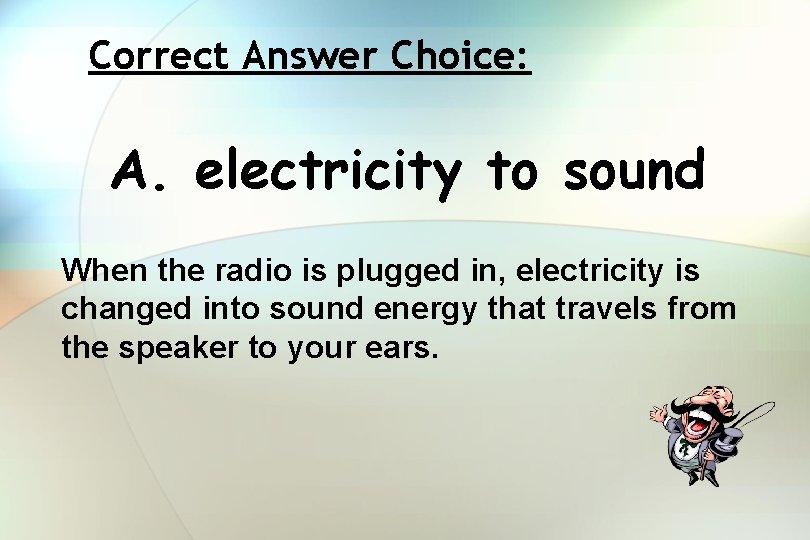 Correct Answer Choice:

A. electricity to sound

When the radio is plugged in, electricity is changed into sound energy that travels from the speaker to your ears.